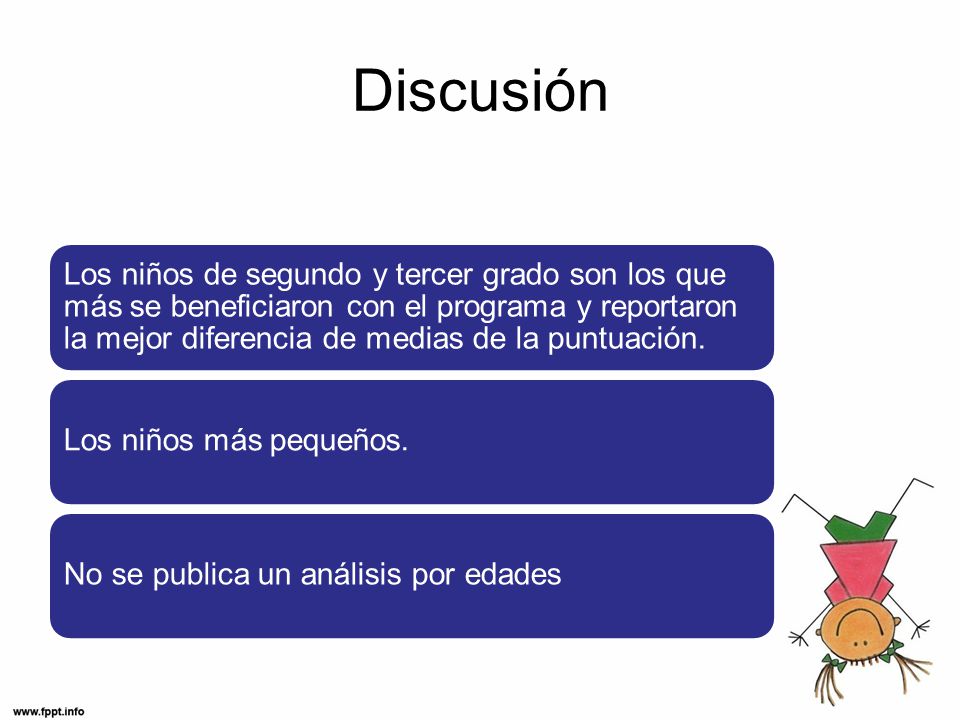 Discusión

Los niños de segundo y tercer grado son los que más se beneficiaron con el programa y reportaron la mejor diferencia de medias de la puntuación.

Los niños más pequeños.

No se publica un análisis por edades

www.fppt.info